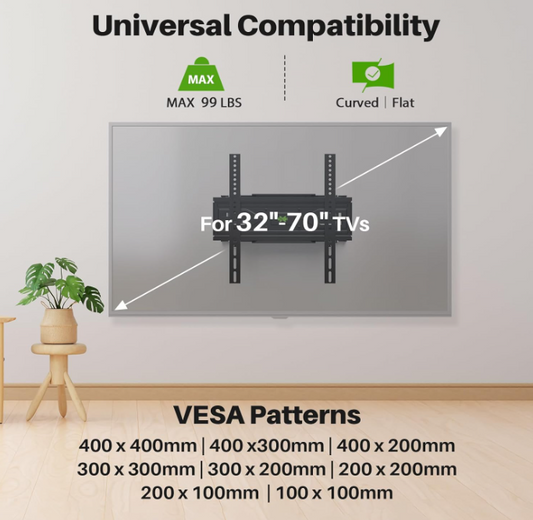 Universal Compatibility

MAX
MAX 99 LBS

Curved | Flat

For 32"-70" TVs

VESA Patterns
400 x 400mm | 400 x300mm | 400 x 200mm
300 x 300mm | 300 x 200mm | 200 x 200mm
200 x 100mm | 100 x 100mm